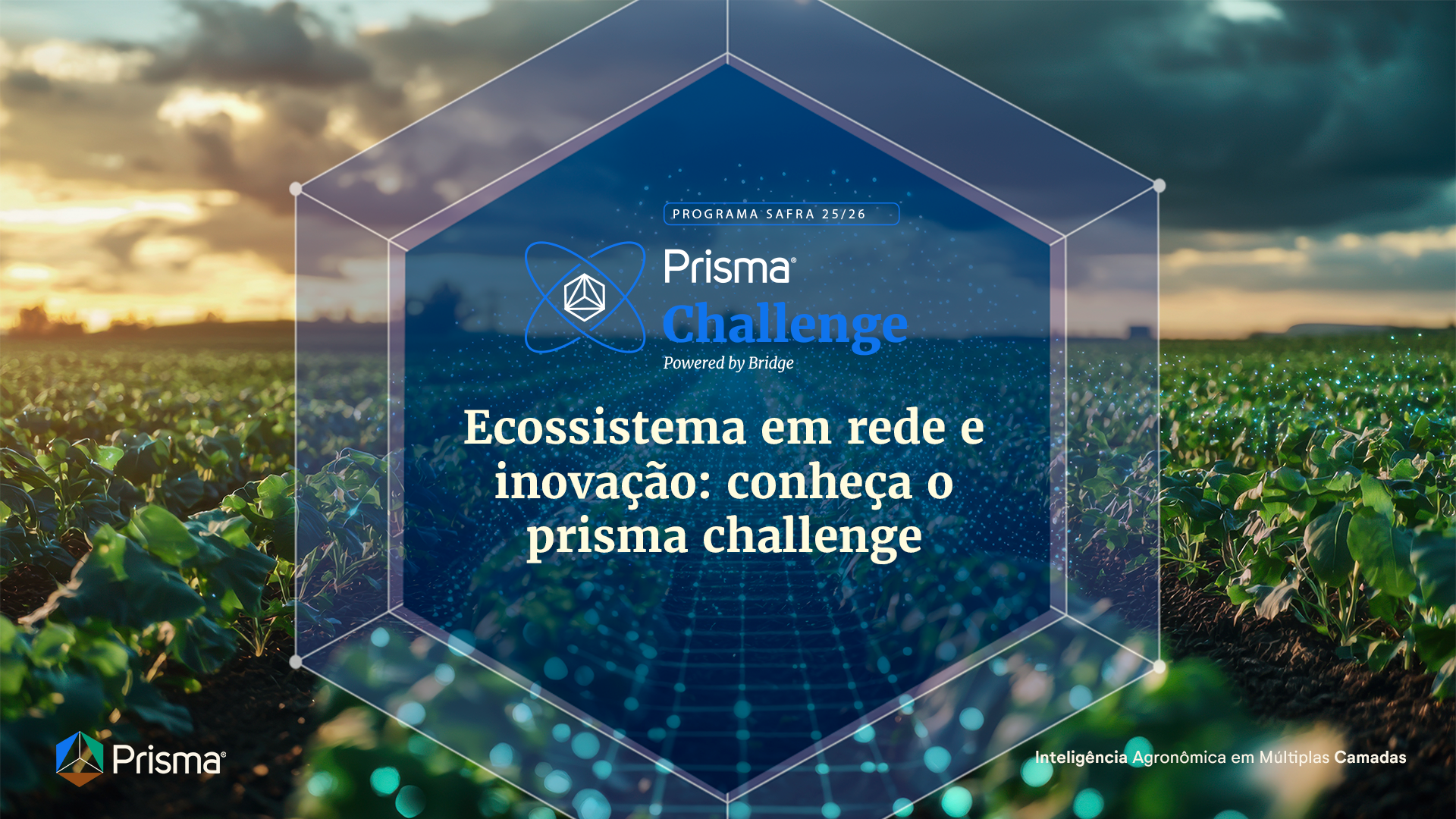 PROGRAMA SAFRA 25/26

Prisma®
Challenge
Powered by Bridge

Ecossistema em rede e inovação: conheça o prisma challenge

Prisma®

Inteligência Agronômica em Múltiplas Camadas